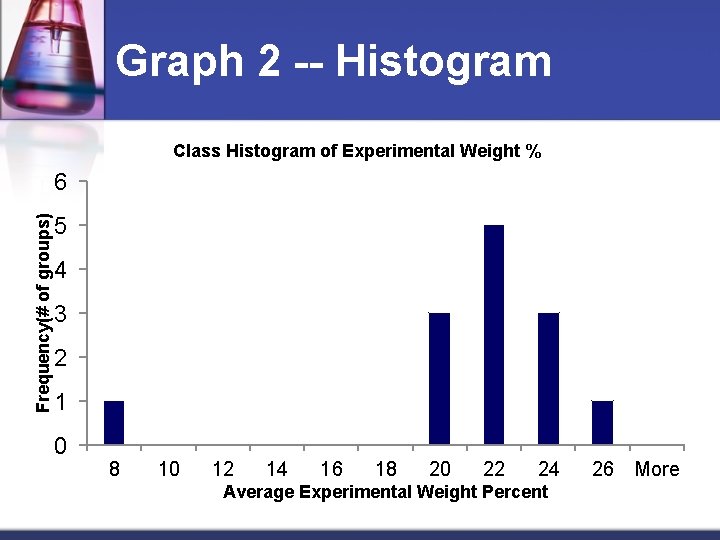 Graph 2 -- Histogram

Class Histogram of Experimental Weight %

Frequency(# of groups)

6
5
4
3
2
1
0

8 10 12 14 16 18 20 22 24 26 More

Average Experimental Weight Percent